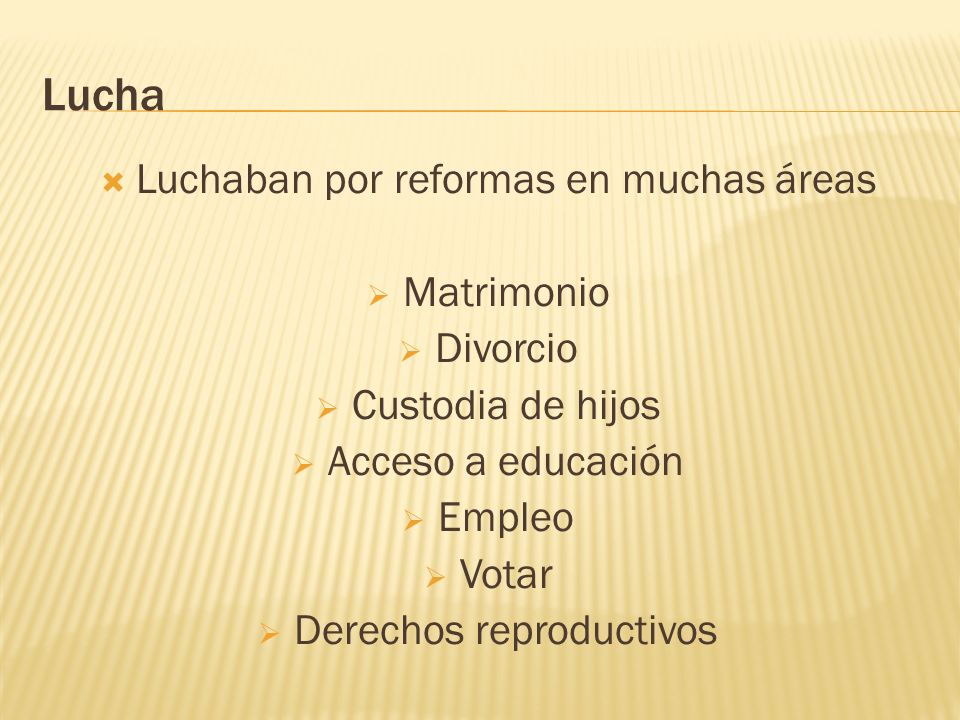 Lucha

Luchaban por reformas en muchas áreas

Matrimonio
Divorcio
Custodia de hijos
Acceso a educación
Empleo
Votar
Derechos reproductivos